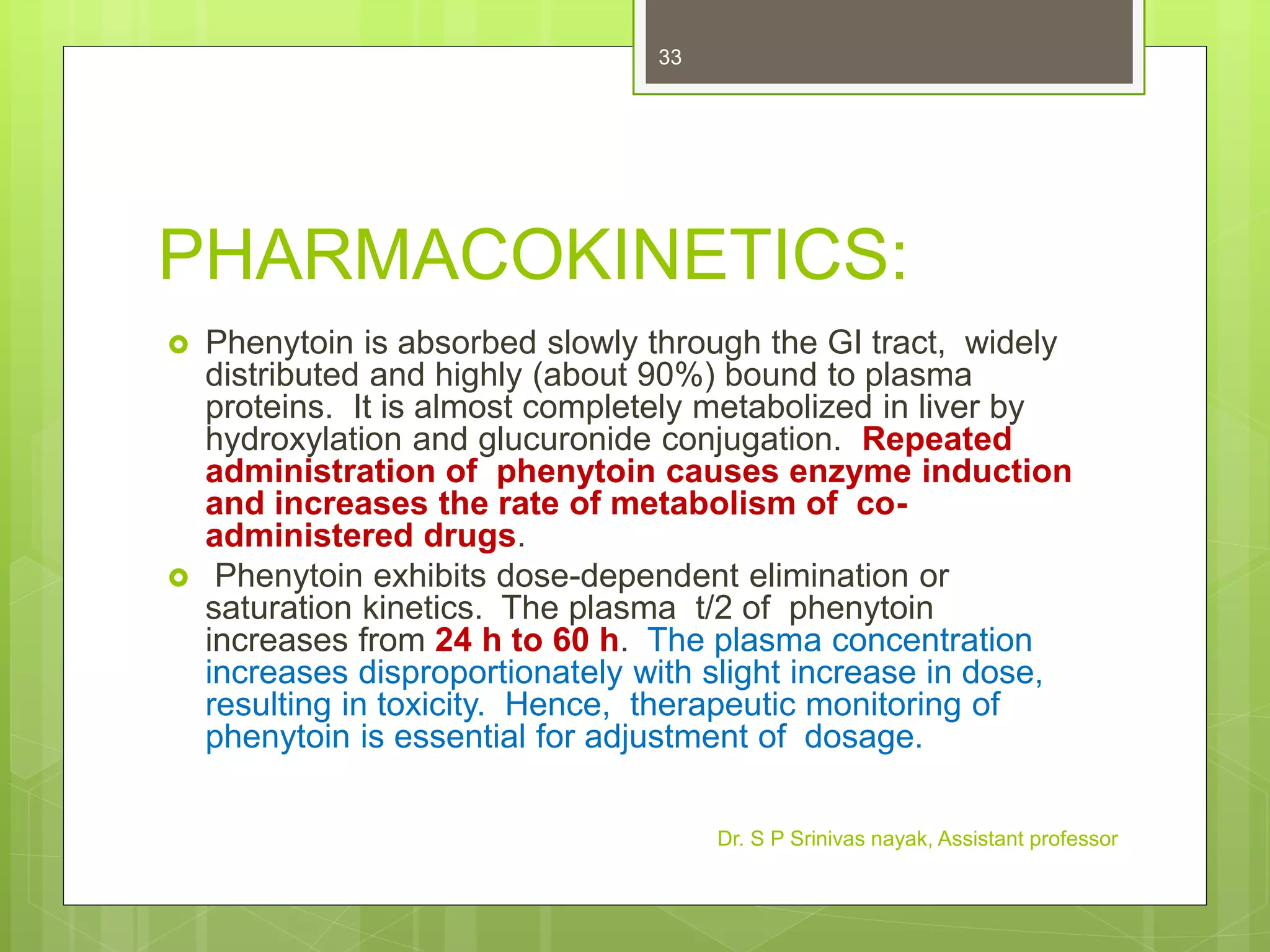 33

PHARMACOKINETICS:

Phenytoin is absorbed slowly through the GI tract, widely distributed and highly (about 90%) bound to plasma proteins. It is almost completely metabolized in liver by hydroxylation and glucuronide conjugation. Repeated administration of phenytoin causes enzyme induction and increases the rate of metabolism of co-administered drugs.

Phenytoin exhibits dose-dependent elimination or saturation kinetics. The plasma t/2 of phenytoin increases from 24 h to 60 h. The plasma concentration increases disproportionately with slight increase in dose, resulting in toxicity. Hence, therapeutic monitoring of phenytoin is essential for adjustment of dosage.

Dr. S P Srinivas nayak, Assistant professor